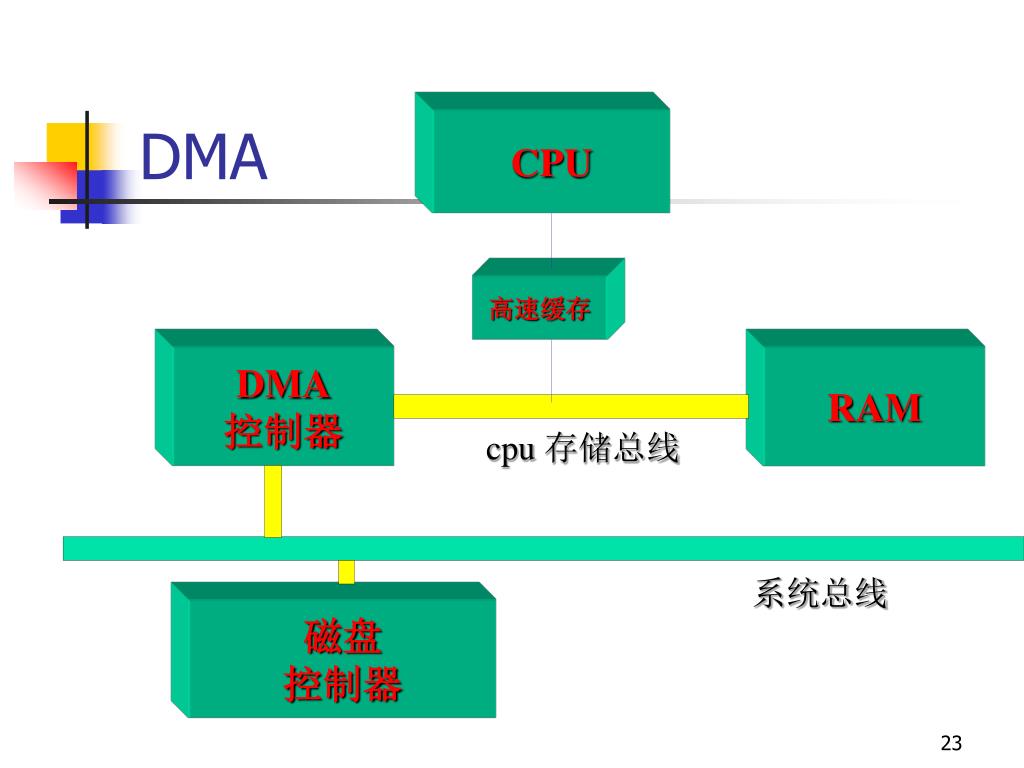 DMA

CPU

高速缓存

DMA
控制器

RAM

cpu 存储总线

系统总线

磁盘
控制器

23